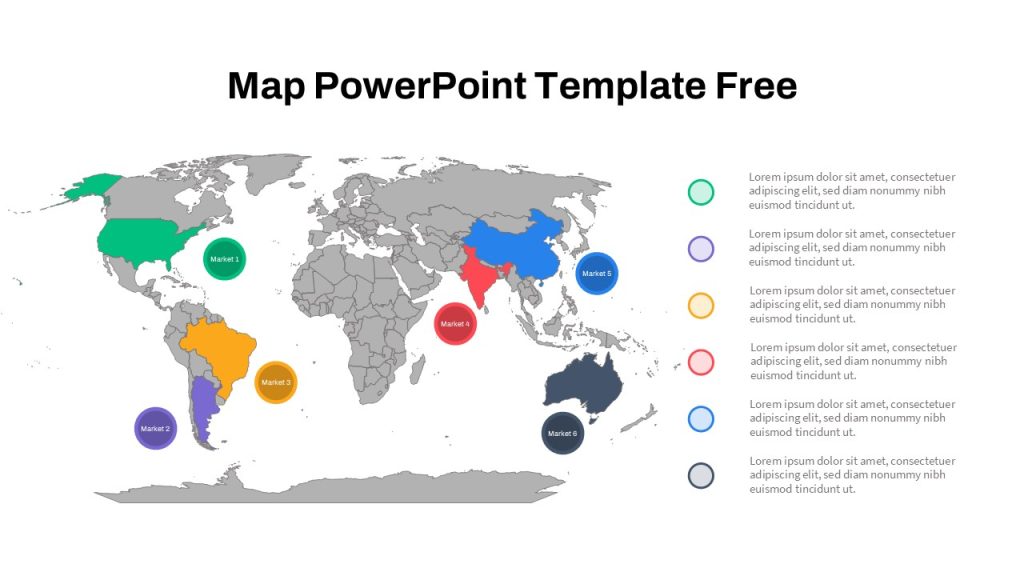 Map PowerPoint Template Free

Market 1

Market 2

Market 3

Market 4

Market 5

Market 6

Lorem ipsum dolor sit amet, consectetuer adipiscing elit, sed diam nonummy nibh euismod tincidunt ut.

Lorem ipsum dolor sit amet, consectetuer adipiscing elit, sed diam nonummy nibh euismod tincidunt ut.

Lorem ipsum dolor sit amet, consectetuer adipiscing elit, sed diam nonummy nibh euismod tincidunt ut.

Lorem ipsum dolor sit amet, consectetuer adipiscing elit, sed diam nonummy nibh euismod tincidunt ut.

Lorem ipsum dolor sit amet, consectetuer adipiscing elit, sed diam nonummy nibh euismod tincidunt ut.

Lorem ipsum dolor sit amet, consectetuer adipiscing elit, sed diam nonummy nibh euismod tincidunt ut.